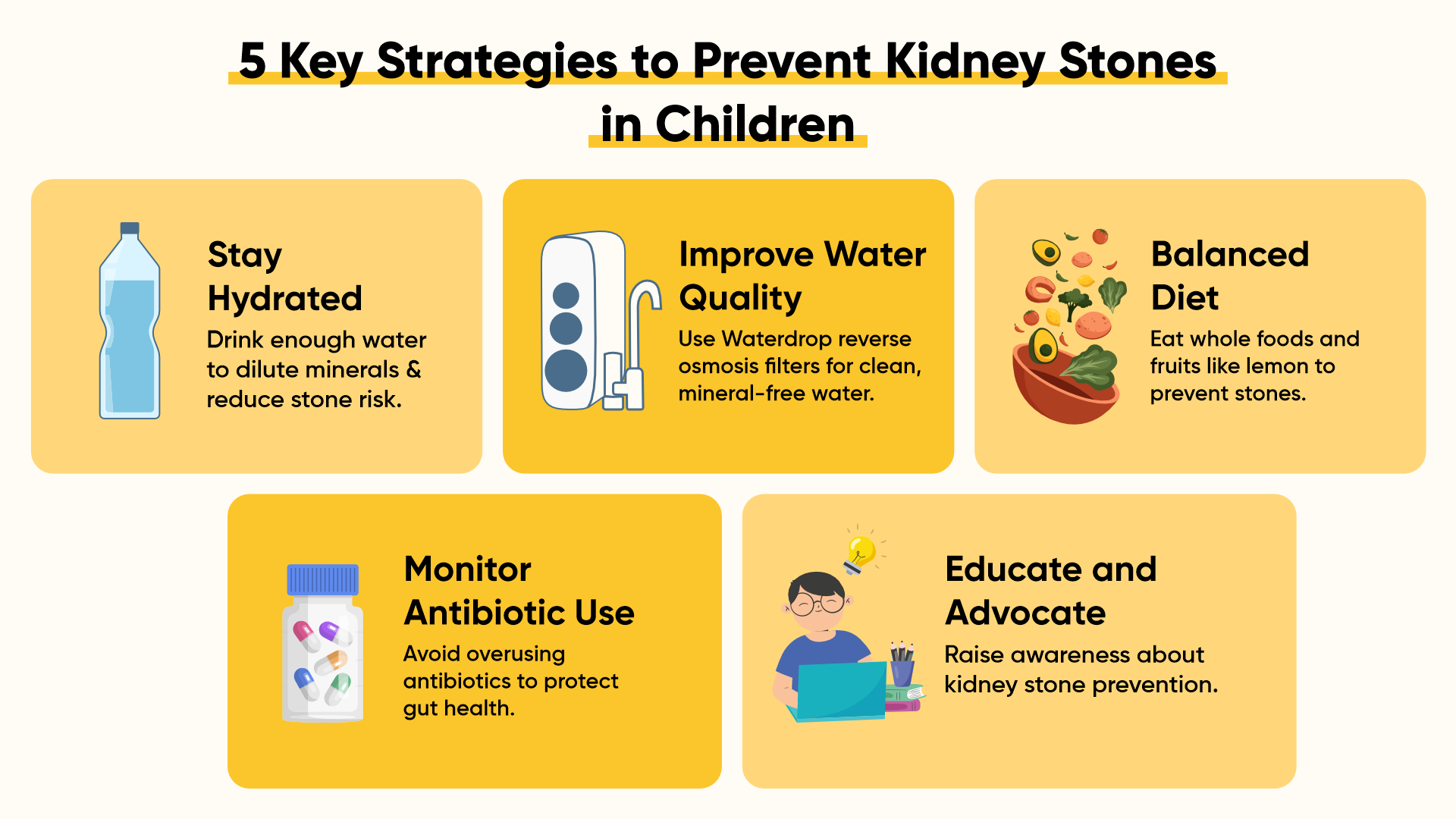 5 Key Strategies to Prevent Kidney Stones in Children

Stay Hydrated
Drink enough water to dilute minerals & reduce stone risk.

Improve Water Quality
Use Waterdrop reverse osmosis filters for clean, mineral-free water.

Balanced Diet
Eat whole foods and fruits like lemon to prevent stones.

Monitor Antibiotic Use
Avoid overusing antibiotics to protect gut health.

Educate and Advocate
Raise awareness about kidney stone prevention.